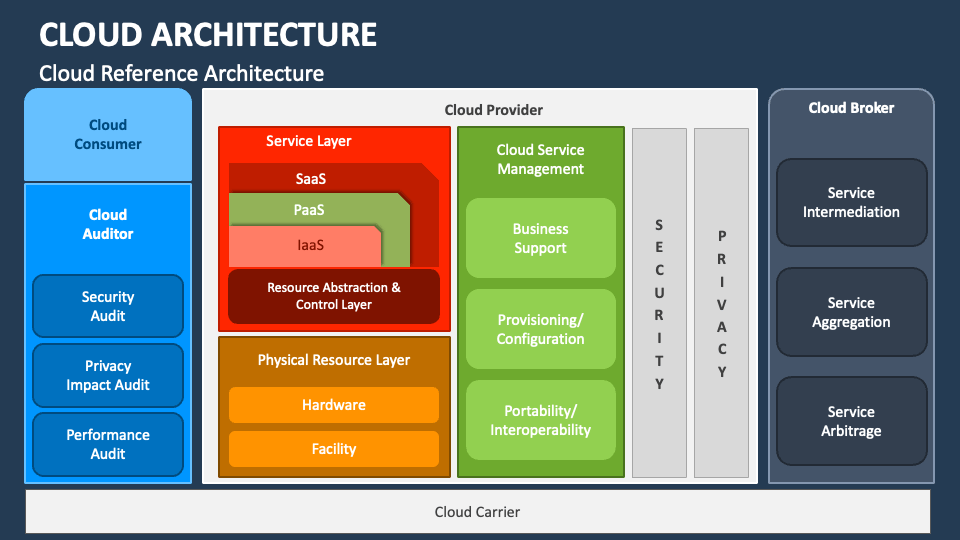 CLOUD ARCHITECTURE

Cloud Reference Architecture

Cloud Consumer

Cloud Auditor

Security Audit

Privacy Impact Audit

Performance Audit

Cloud Provider

Service Layer

SaaS

PaaS

IaaS

Resource Abstraction & Control Layer

Physical Resource Layer

Hardware

Facility

Cloud Service Management

Business Support

Provisioning/ Configuration

Portability/ Interoperability

SECURITY

PRIVACY

Cloud Broker

Service Intermediation

Service Aggregation

Service Arbitrage

Cloud Carrier